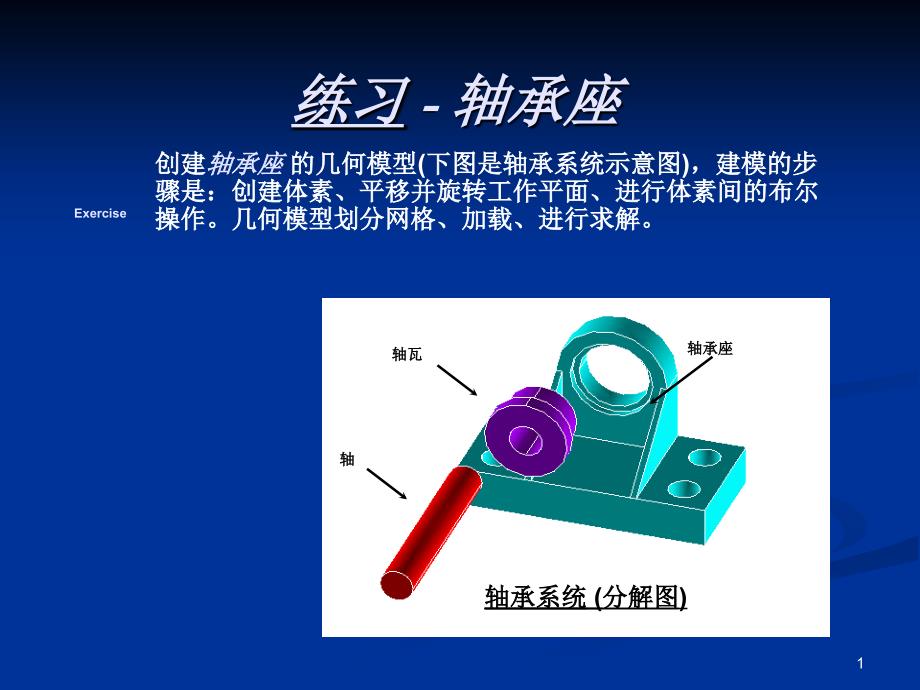 练习 - 轴承座

Exercise

创建轴承座 的几何模型(下图是轴承系统示意图)，建模的步骤是：创建体素、平移并旋转工作平面、进行体素间的布尔操作。几何模型划分网格、加载、进行求解。

轴瓦

轴承座

轴

轴承系统 (分解图)

1